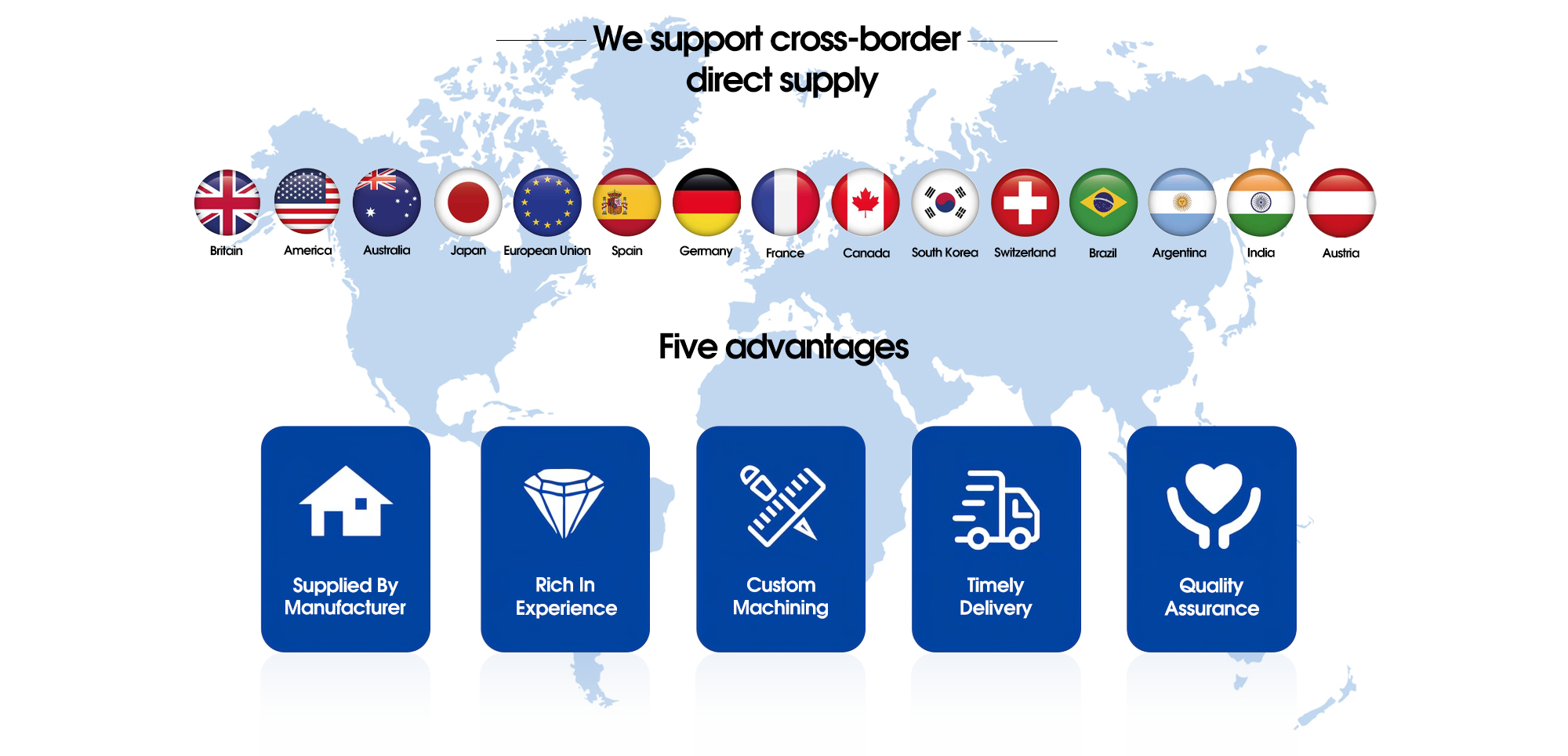 We support cross-border direct supply

Britain
America
Australia
Japan
European Union
Spain
Germany
France
Canada
South Korea
Switzerland
Brazil
Argentina
India
Austria

Five advantages

Supplied By Manufacturer

Rich In Experience

Custom Machining

Timely Delivery

Quality Assurance